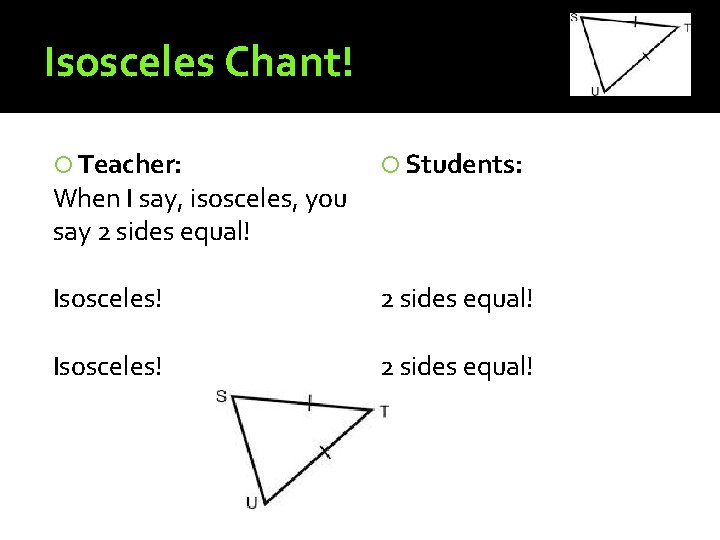 Isosceles Chant!

S
T
U

Teacher:
When I say, isosceles, you say 2 sides equal!

Isosceles!

Isosceles!

Students:

2 sides equal!

2 sides equal!

S
T
U